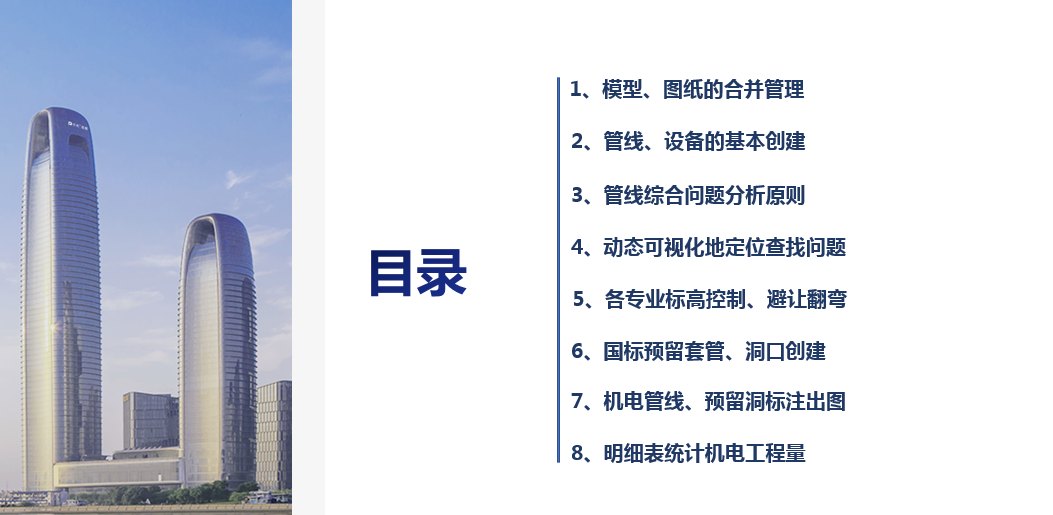 目录

1、模型、图纸的合并管理

2、管线、设备的基本创建

3、管线综合问题分析原则

4、动态可视化地定位查找问题

5、各专业标高控制、避让翻弯

6、国标预留套管、洞口创建

7、机电管线、预留洞标注出图

8、明细表统计机电工程量